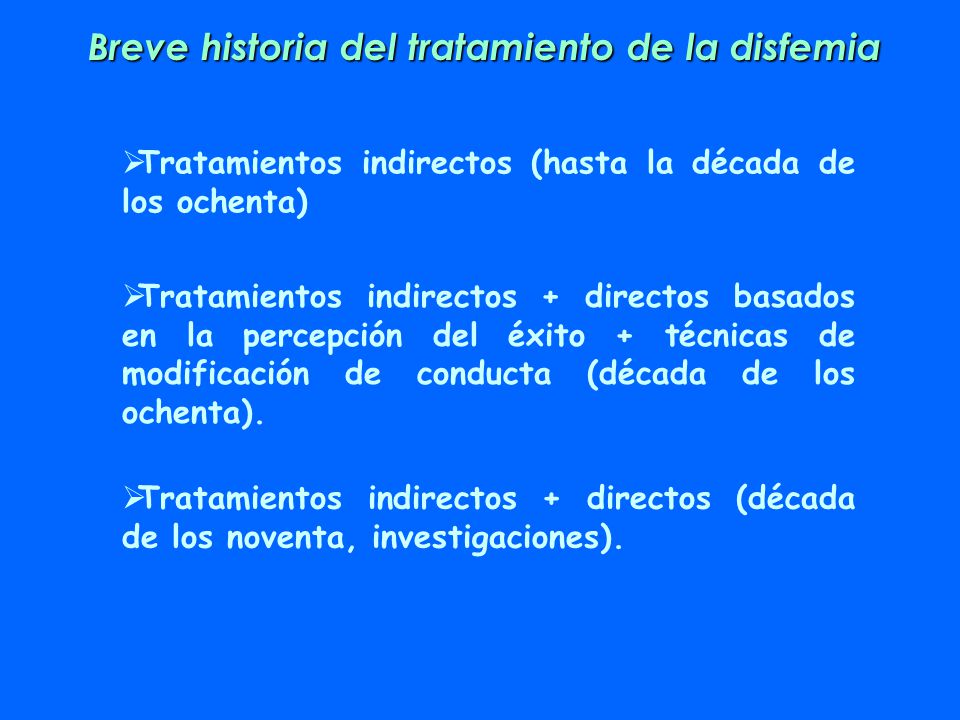 Breve historia del tratamiento de la disfemia

➢Tratamientos indirectos (hasta la década de los ochenta)

➢Tratamientos indirectos + directos basados en la percepción del éxito + técnicas de modificación de conducta (década de los ochenta).

➢Tratamientos indirectos + directos (década de los noventa, investigaciones).